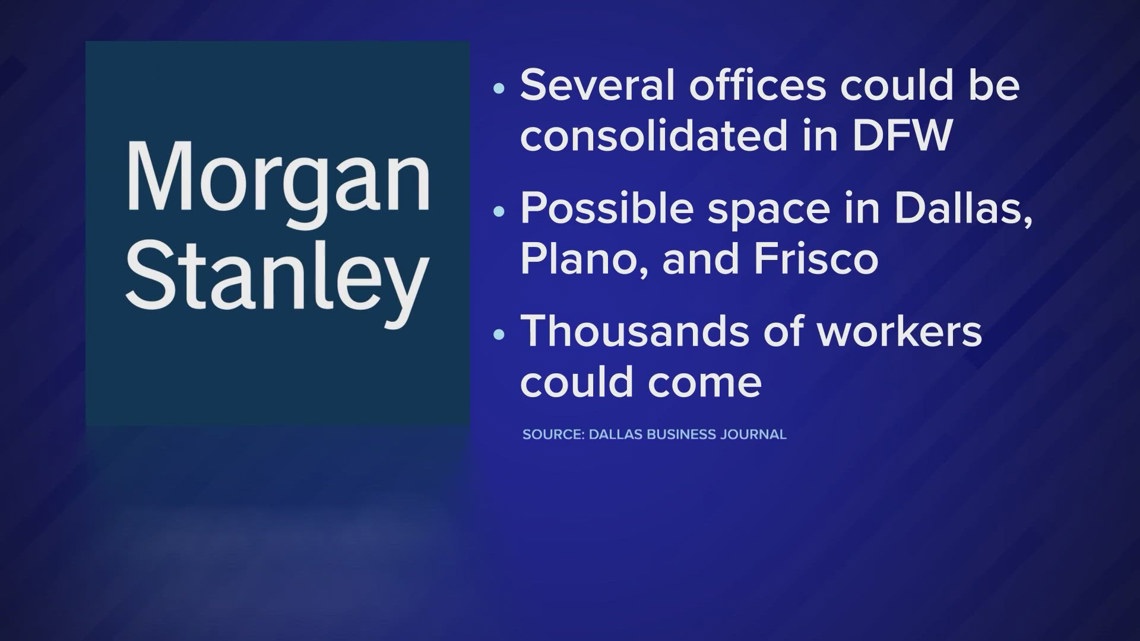 Morgan Stanley

• Several offices could be consolidated in DFW

• Possible space in Dallas, Plano, and Frisco

• Thousands of workers could come

SOURCE: DALLAS BUSINESS JOURNAL